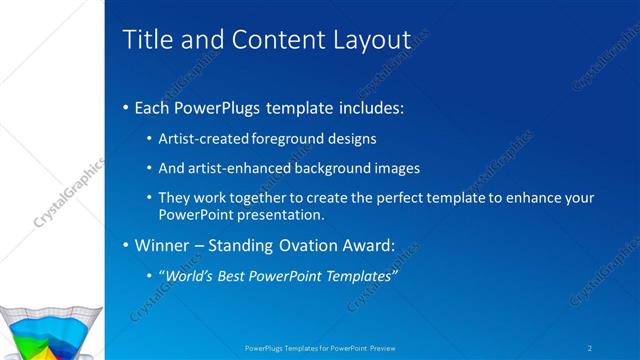 Title and Content Layout

• Each PowerPlugs template includes:

• Artist-created foreground designs

• And artist-enhanced background images

• They work together to create the perfect template to enhance your PowerPoint presentation.

• Winner – Standing Ovation Award:

• "World's Best PowerPoint Templates"

CrystalGraphics

PowerPlugs Templates for PowerPoint Preview

2